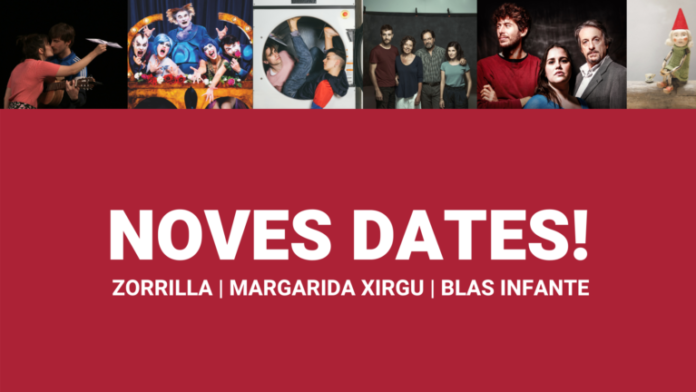 NOVES DATES!

ZORRILLA | MARGARIDA XIRGU | BLAS INFANTE